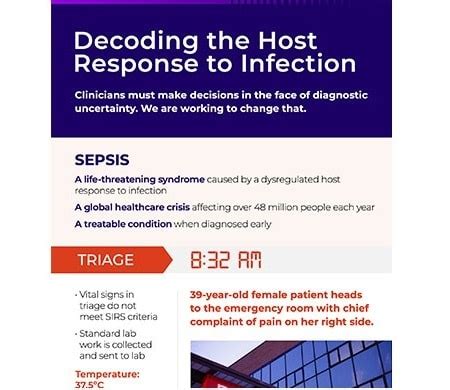 Decoding the Host Response to Infection

Clinicians must make decisions in the face of diagnostic uncertainty. We are working to change that.

SEPSIS

A life-threatening syndrome caused by a dysregulated host response to infection

A global healthcare crisis affecting over 48 million people each year

A treatable condition when diagnosed early

TRIAGE

8:32 AM

· Vital signs in triage do not meet SIRS criteria

· Standard lab work is collected and sent to lab

Temperature: 37.5°C

39-year-old female patient heads to the emergency room with chief complaint of pain on her right side.